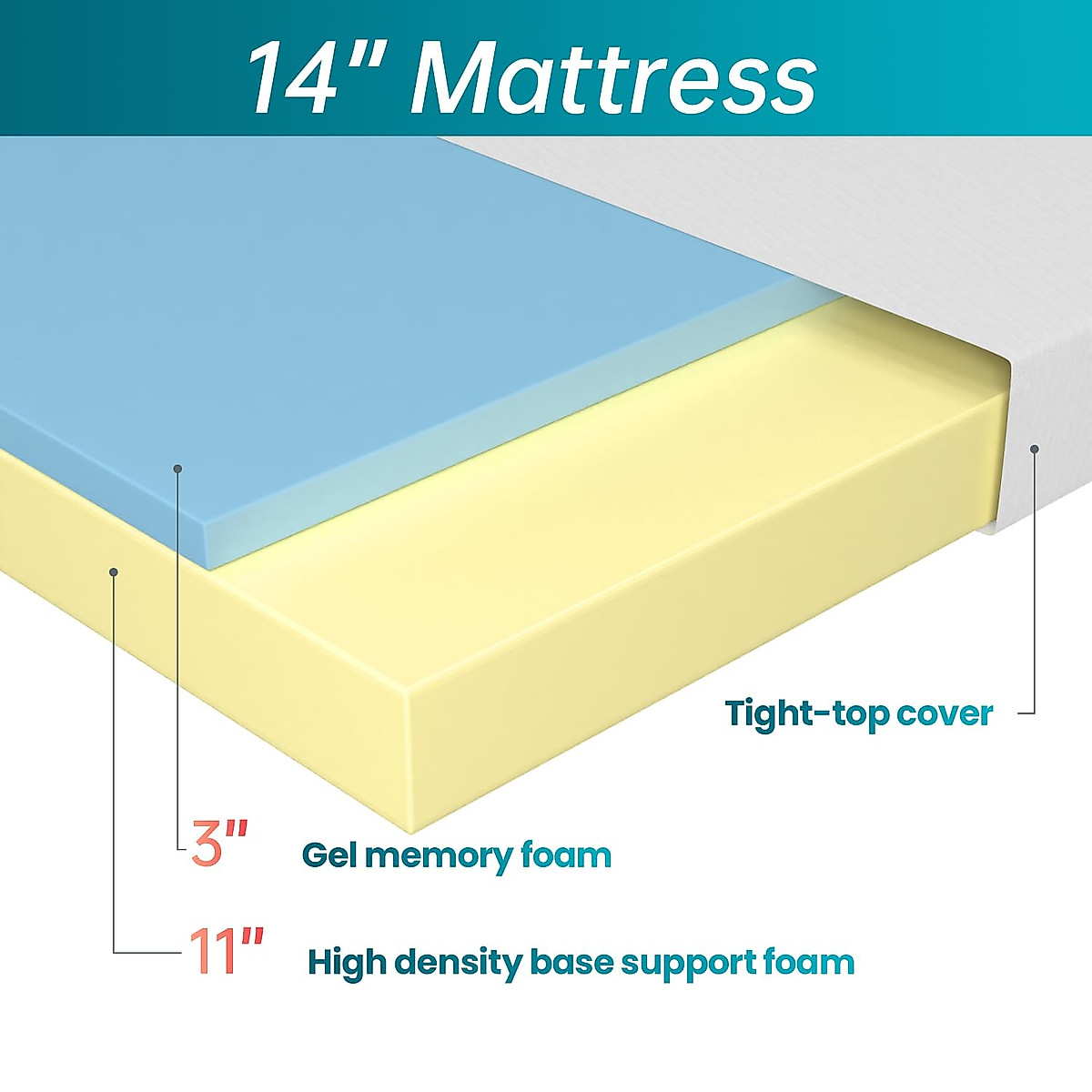 14" Mattress

Tight-top cover

3" Gel memory foam

11" High density base support foam